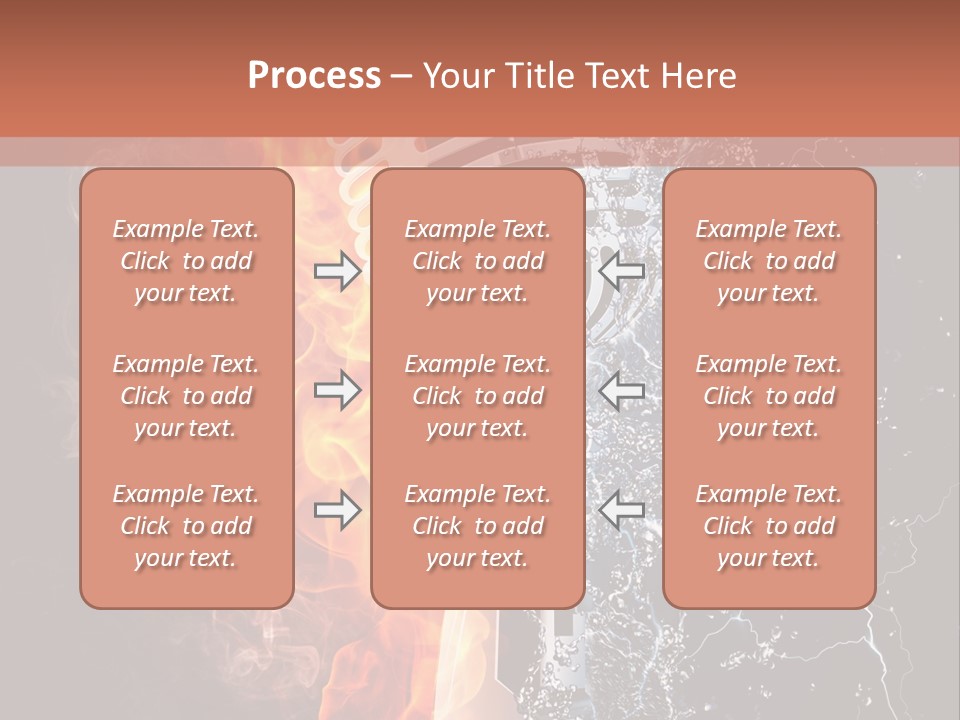 Process – Your Title Text Here

Example Text. Click to add your text.

Example Text. Click to add your text.

Example Text. Click to add your text.

Example Text. Click to add your text.

Example Text. Click to add your text.

Example Text. Click to add your text.

Example Text. Click to add your text.

Example Text. Click to add your text.

Example Text. Click to add your text.